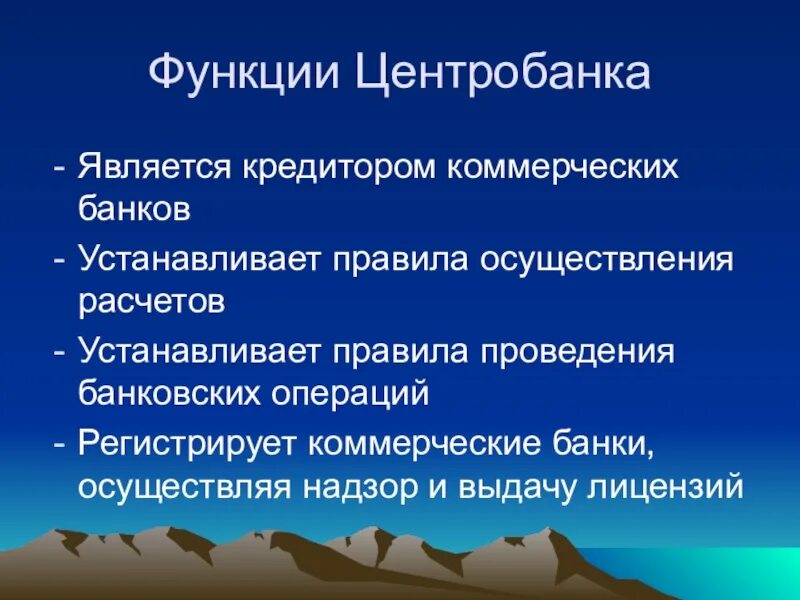 Функции Центробанка

- Является кредитором коммерческих банков
- Устанавливает правила осуществления расчетов
- Устанавливает правила проведения банковских операций
- Регистрирует коммерческие банки, осуществляя надзор и выдачу лицензий